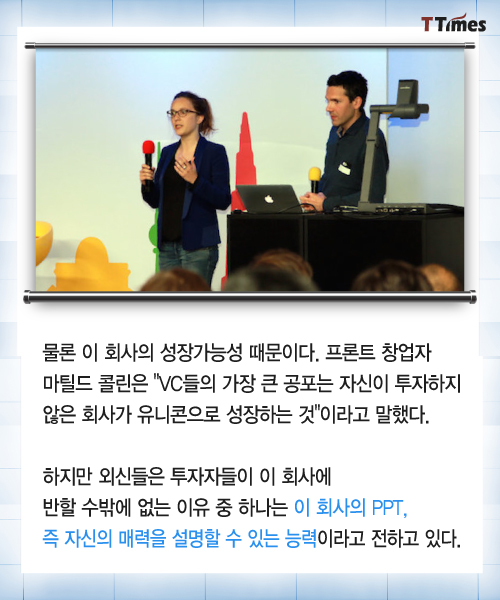 TTimes

물론 이 회사의 성장가능성 때문이다. 프론트 창업자 마틸드 콜린은 "VC들의 가장 큰 공포는 자신이 투자하지 않은 회사가 유니콘으로 성장하는 것"이라고 말했다.

하지만 외신들은 투자자들이 이 회사에 반할 수밖에 없는 이유 중 하나는 이 회사의 PPT, 즉 자신의 매력을 설명할 수 있는 능력이라고 전하고 있다.